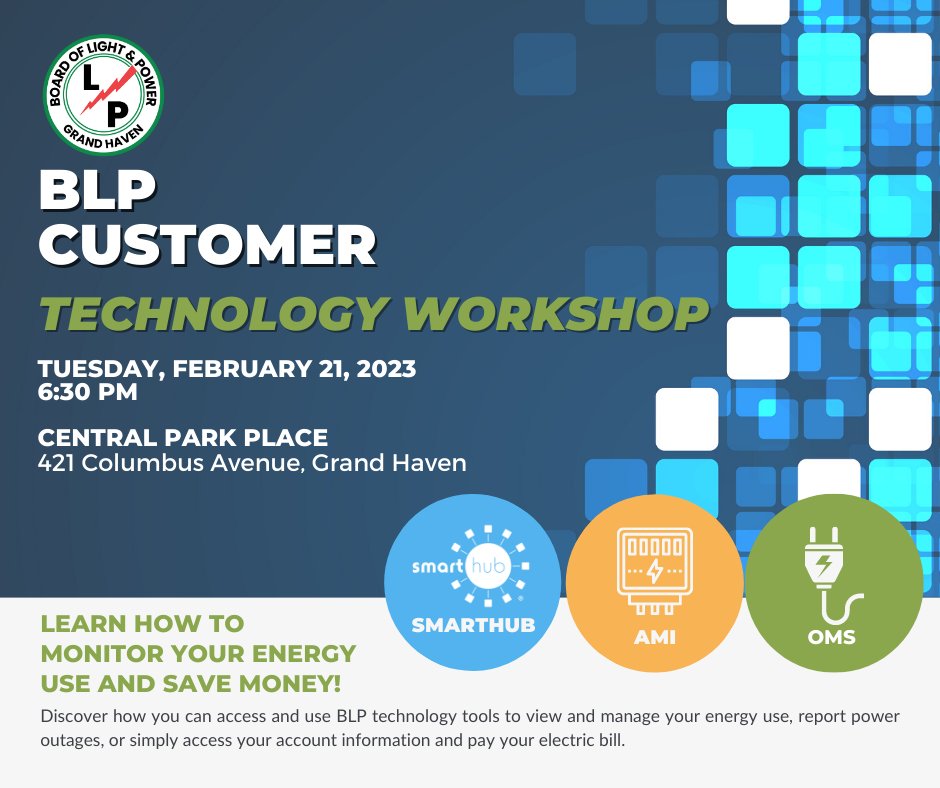 BOARD OF LIGHT & POWER
L
P
GRAND HAVEN

BLP CUSTOMER
TECHNOLOGY WORKSHOP

TUESDAY, FEBRUARY 21, 2023
6:30 PM

CENTRAL PARK PLACE
421 Columbus Avenue, Grand Haven

smart hub
SMARTHUB

AMI

OMS

LEARN HOW TO MONITOR YOUR ENERGY USE AND SAVE MONEY!

Discover how you can access and use BLP technology tools to view and manage your energy use, report power outages, or simply access your account information and pay your electric bill.